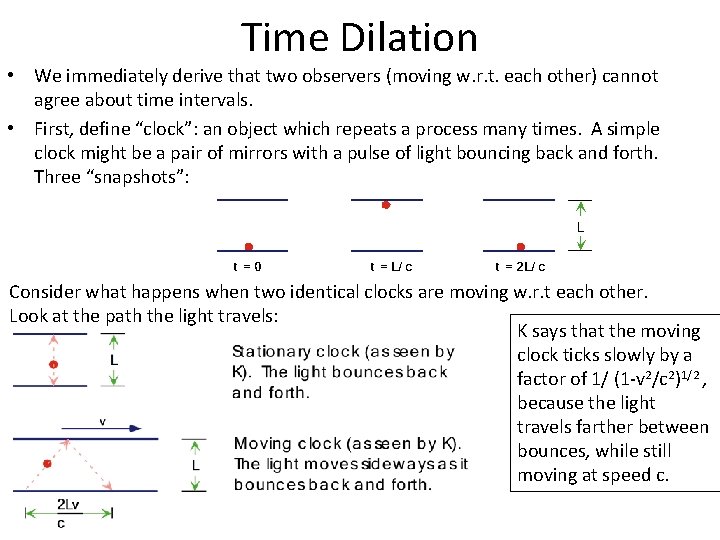 Time Dilation

• We immediately derive that two observers (moving w.r.t. each other) cannot agree about time intervals.

• First, define "clock": an object which repeats a process many times. A simple clock might be a pair of mirrors with a pulse of light bouncing back and forth. Three "snapshots":

L

t = 0 t = L/c t = 2L/c

Consider what happens when two identical clocks are moving w.r.t each other. Look at the path the light travels:

L

Stationary clock (as seen by K). The light bounces back and forth.

v

L

Moving clock (as seen by K). The light moves sideways as it bounces back and forth.

$\frac{2Lv}{c}$

K says that the moving clock ticks slowly by a factor of $1/(1-v^2/c^2)^{1/2}$, because the light travels farther between bounces, while still moving at speed c.